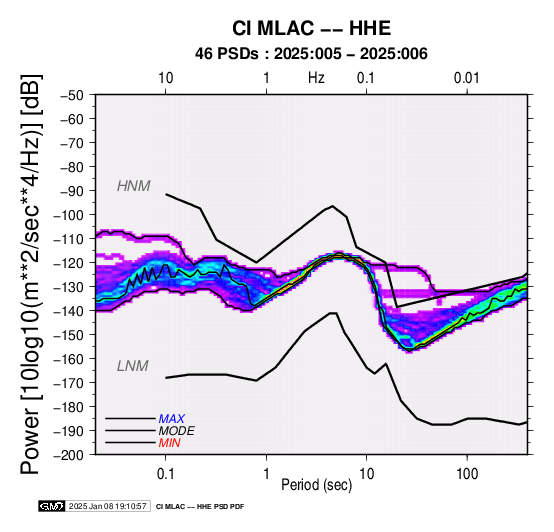 CI MLAC -- HHE
46 PSDs : 2025:005 - 2025:006

10
1
Hz
0.1
0.01

Power [10log10(m**2/sec**4/Hz)] [dB]

-50
-60
-70
-80
-90
-100
-110
-120
-130
-140
-150
-160
-170
-180
-190
-200

HNM
LNM

MAX
MODE
MIN

0.1
1
10
100
Period (sec)

GMT 2025 Jan 08 19:10:57 CI MLAC -- HHE PSD PDF